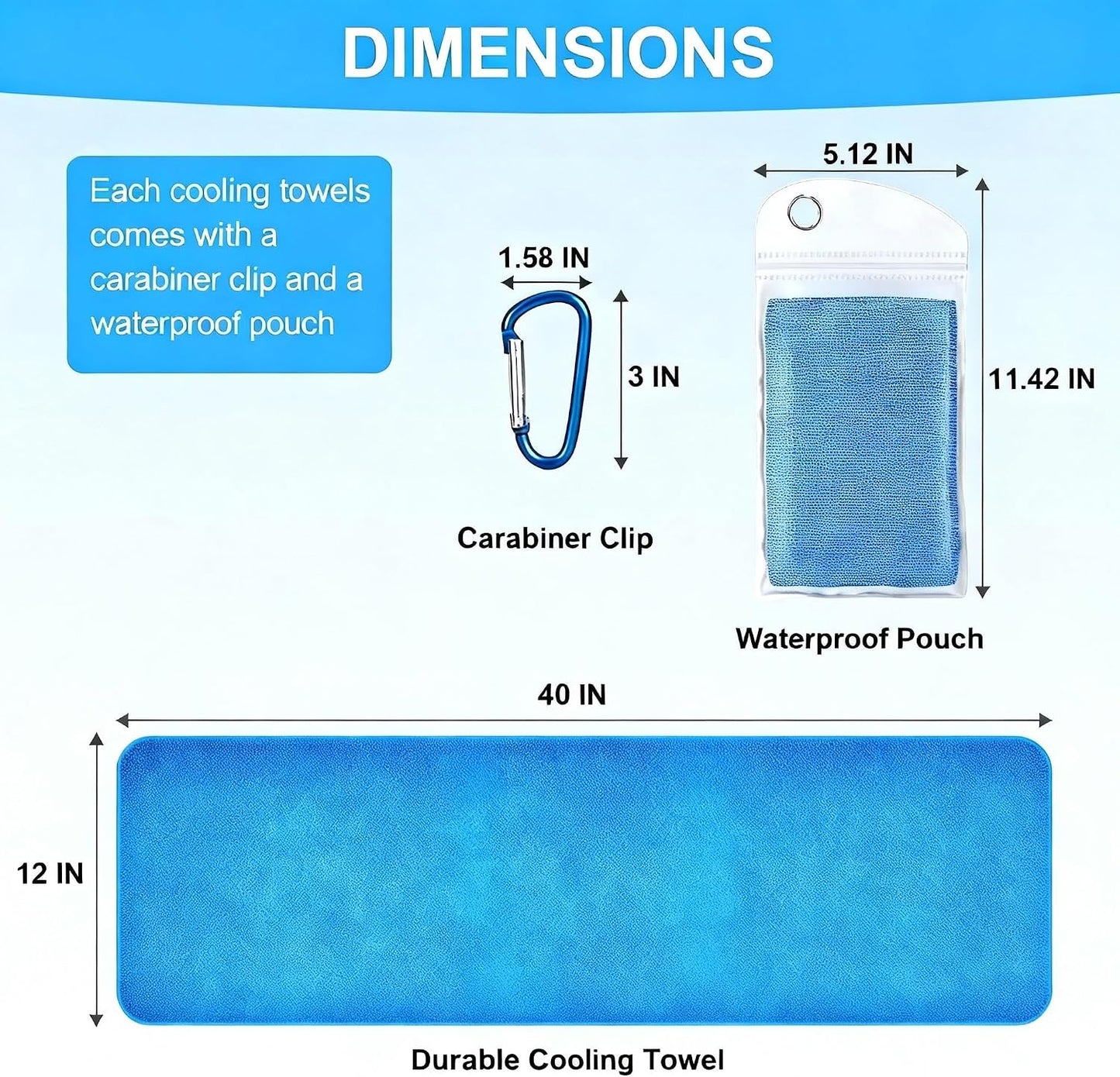 DIMENSIONS

Each cooling towels comes with a carabiner clip and a waterproof pouch

1.58 IN

3 IN

Carabiner Clip

5.12 IN

11.42 IN

Waterproof Pouch

40 IN

12 IN

Durable Cooling Towel